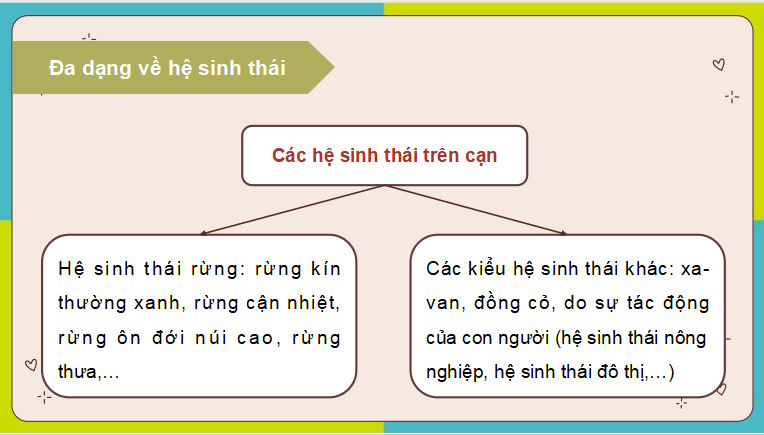 Đa dạng về hệ sinh thái

Các hệ sinh thái trên cạn

Hệ sinh thái rừng: rừng kín thường xanh, rừng cận nhiệt, rừng ôn đới núi cao, rừng thưa,...

Các kiểu hệ sinh thái khác: xa-van, đồng cỏ, do sự tác động của con người (hệ sinh thái nông nghiệp, hệ sinh thái đô thị,...)